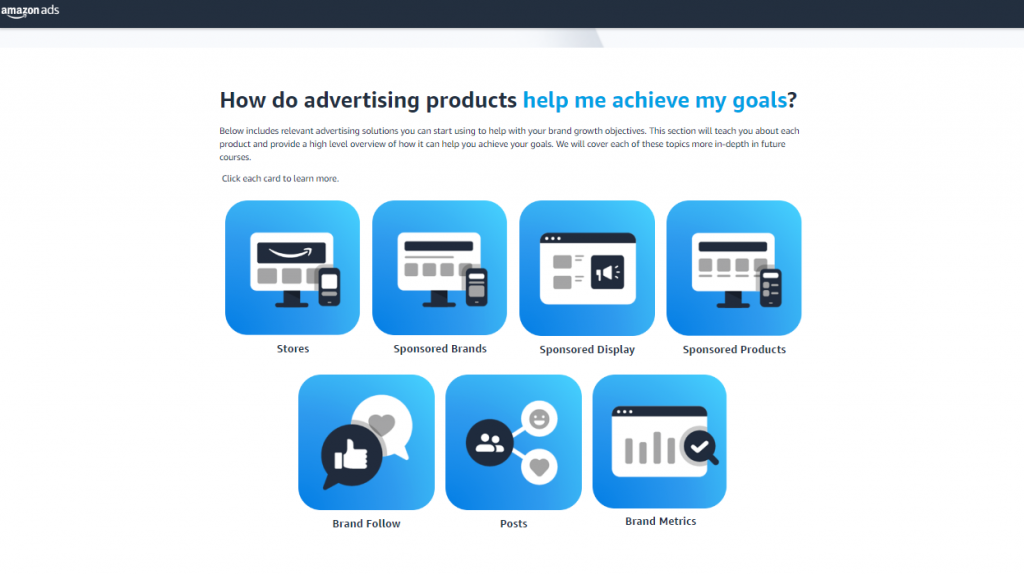 amazon ads

How do advertising products help me achieve my goals?

Below includes relevant advertising solutions you can start using to help with your brand growth objectives. This section will teach you about each product and provide a high level overview of how it can help you achieve your goals. We will cover each of these topics more in-depth in future courses.

Click each card to learn more.

Stores

Sponsored Brands

Sponsored Display

Sponsored Products

Brand Follow

Posts

Brand Metrics